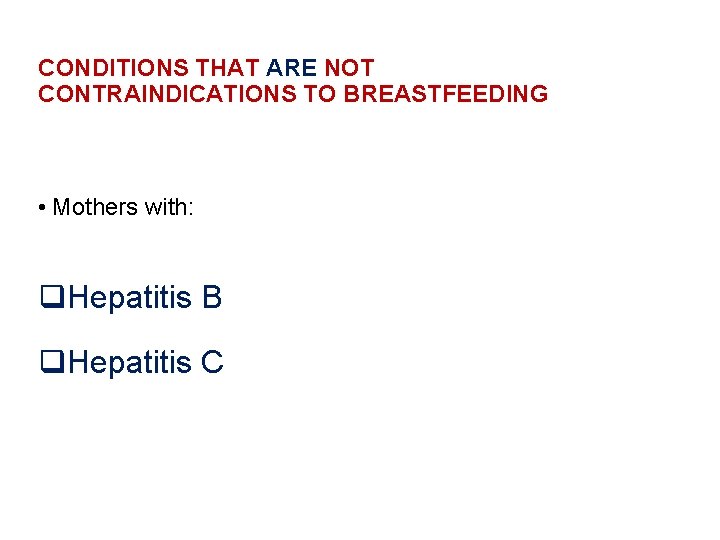 CONDITIONS THAT ARE NOT CONTRAINDICATIONS TO BREASTFEEDING

• Mothers with:

❑Hepatitis B

❑Hepatitis C